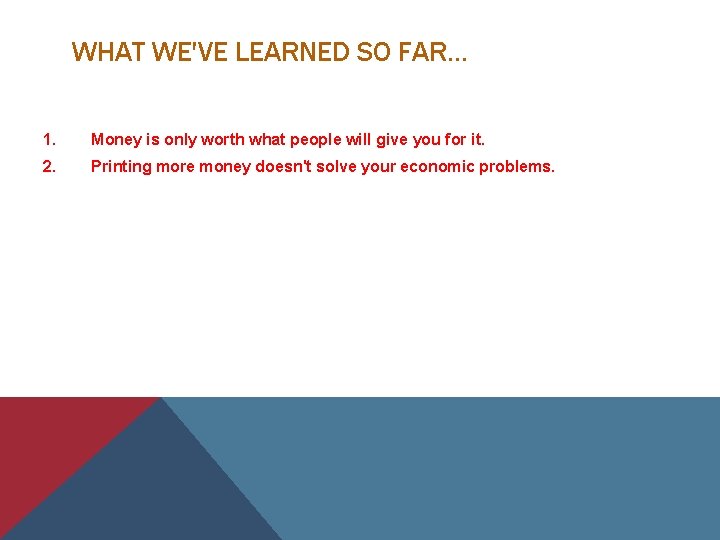 WHAT WE'VE LEARNED SO FAR…

1. Money is only worth what people will give you for it.
2. Printing more money doesn't solve your economic problems.